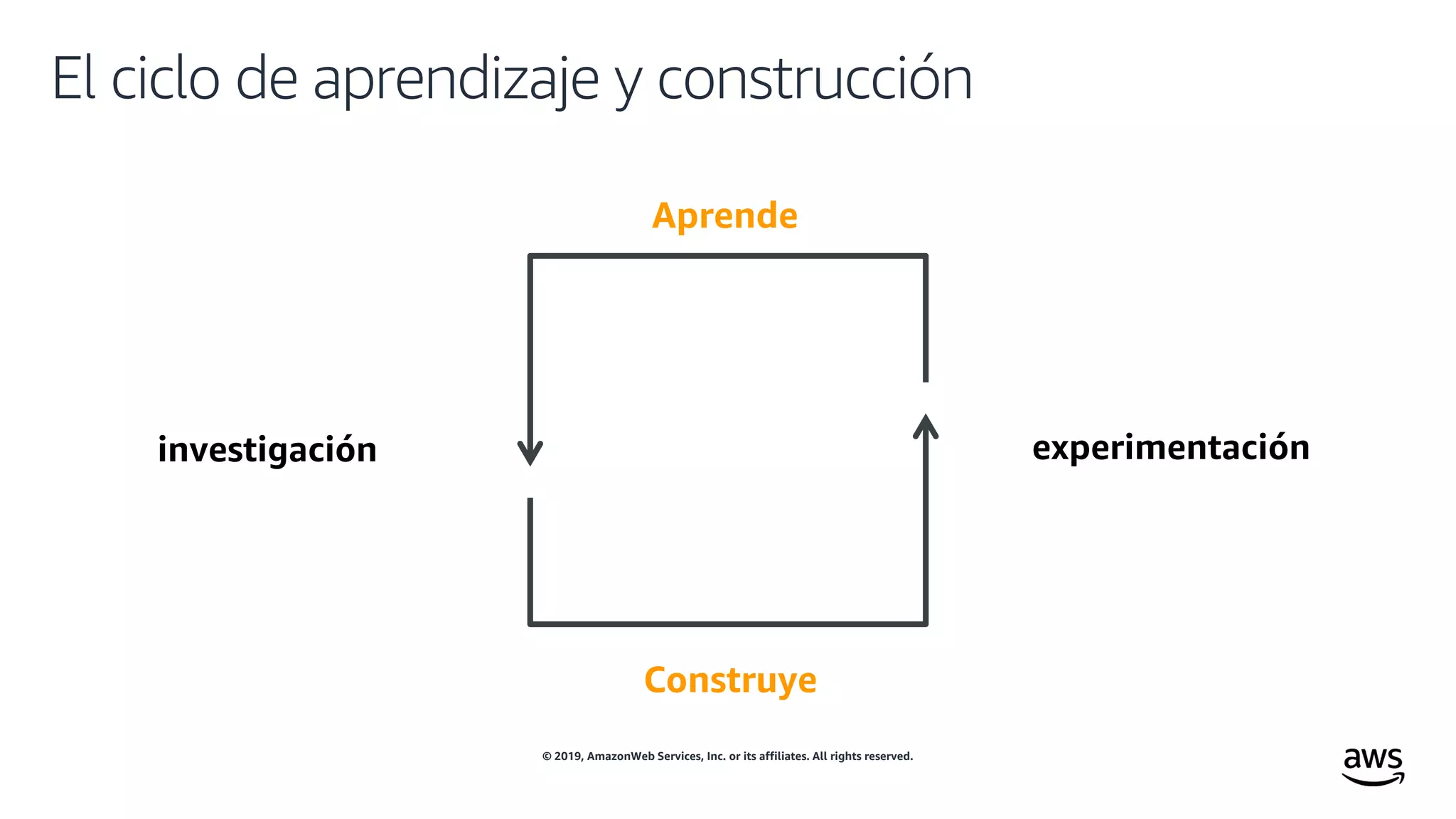 El ciclo de aprendizaje y construcción

Aprende

investigación

experimentación

Construye

© 2019, AmazonWeb Services, Inc. or its affiliates. All rights reserved.

aws